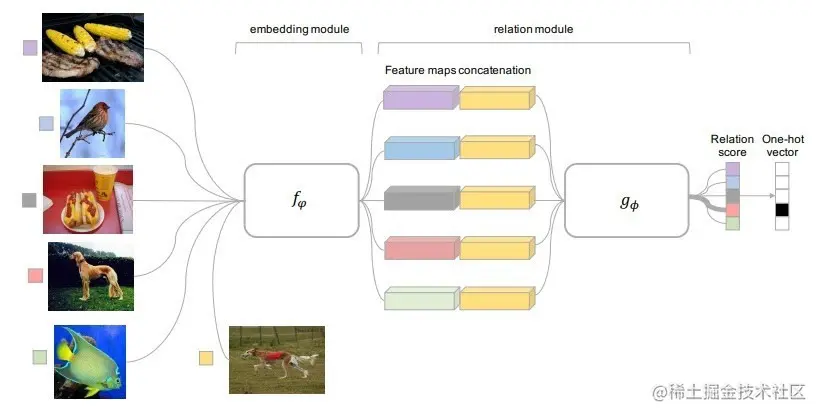 embedding module

relation module

Feature maps concatenation

$f_\varphi$

$g_\phi$

Relation score

One-hot vector

@稀土掘金技术社区